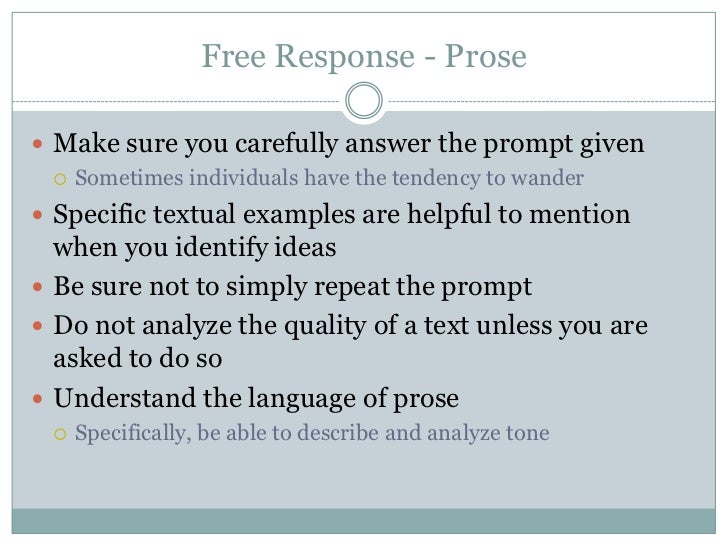 Free Response - Prose

- Make sure you carefully answer the prompt given
  - Sometimes individuals have the tendency to wander
- Specific textual examples are helpful to mention when you identify ideas
- Be sure not to simply repeat the prompt
- Do not analyze the quality of a text unless you are asked to do so
- Understand the language of prose
  - Specifically, be able to describe and analyze tone